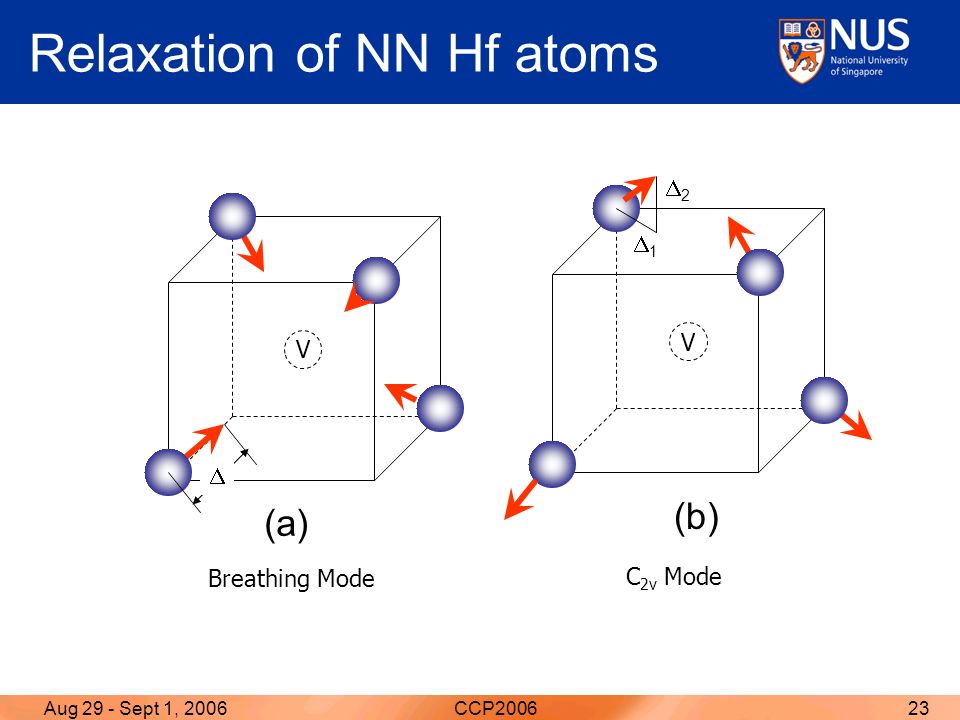 Relaxation of NN Hf atoms

NUS
National University of Singapore

V

$\Delta$

(a)

Breathing Mode

$\Delta_2$

$\Delta_1$

V

(b)

$C_{2v}$ Mode

Aug 29 - Sept 1, 2006

CCP2006

23